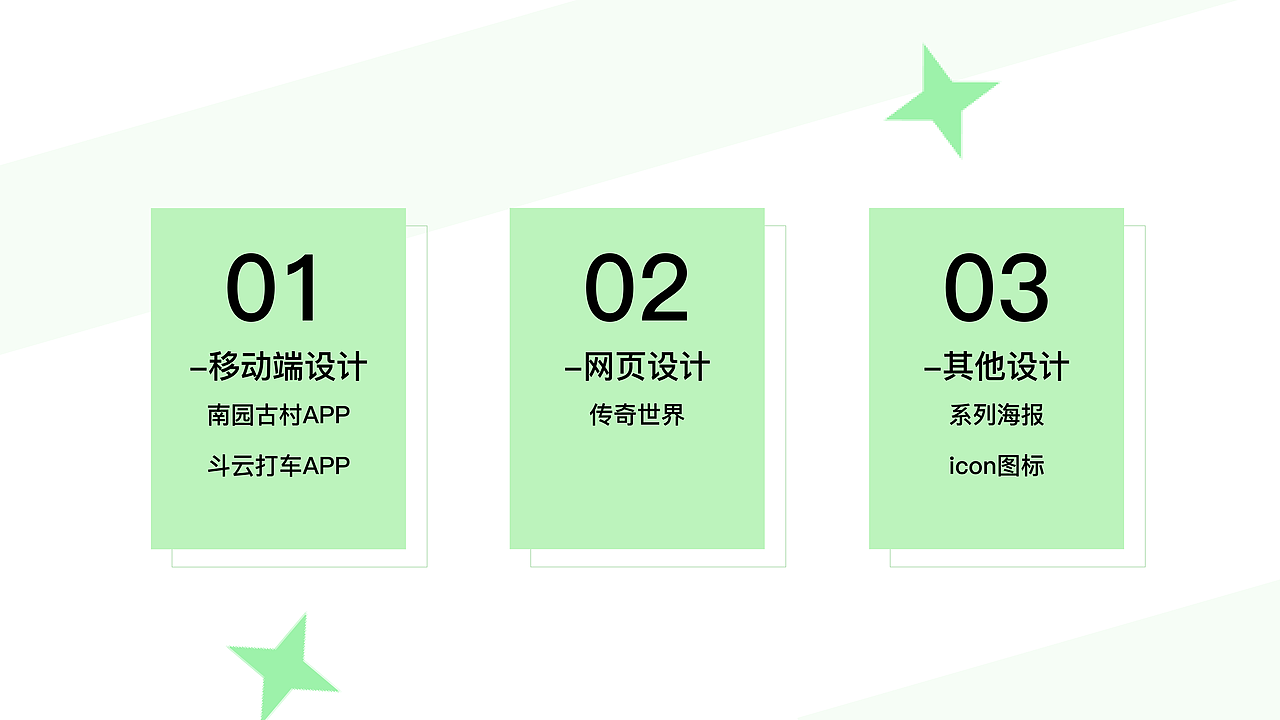 01

–移动端设计

南园古村APP

斗云打车APP

02

–网页设计

传奇世界

03

–其他设计

系列海报

icon图标